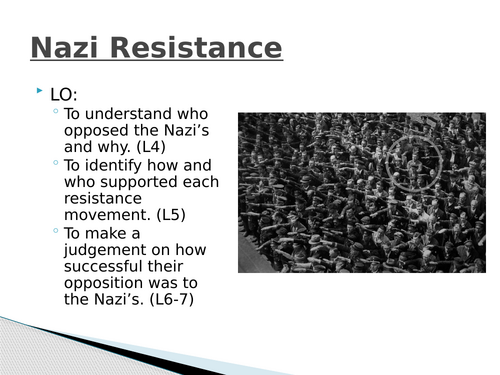 Nazi Resistance

LO:

To understand who opposed the Nazi’s and why. (L4)

To identify how and who supported each resistance movement. (L5)

To make a judgement on how successful their opposition was to the Nazi’s. (L6-7)